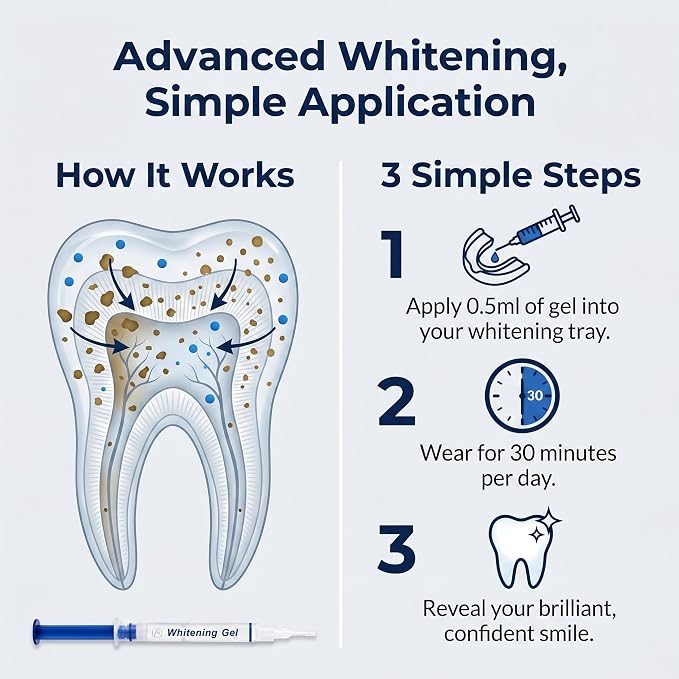 Advanced Whitening, Simple Application

How It Works

Whitening Gel

3 Simple Steps

1

Apply 0.5ml of gel into your whitening tray.

2

30

Wear for 30 minutes per day.

3

Reveal your brilliant, confident smile.